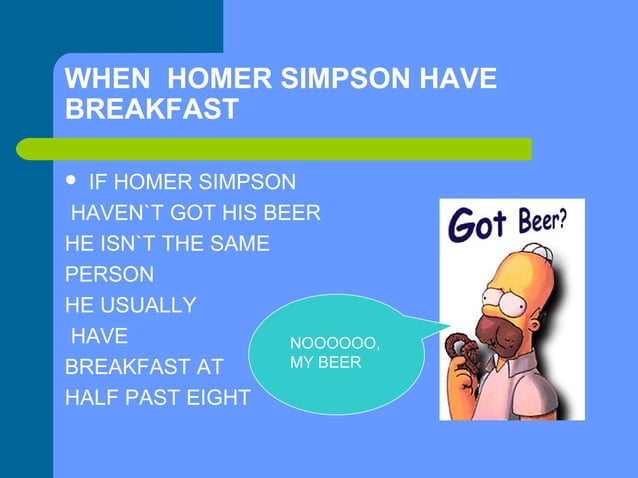 WHEN HOMER SIMPSON HAVE BREAKFAST

• IF HOMER SIMPSON HAVEN`T GOT HIS BEER HE ISN`T THE SAME PERSON HE USUALLY HAVE BREAKFAST AT HALF PAST EIGHT

NOOOOOO, MY BEER

Got Beer?